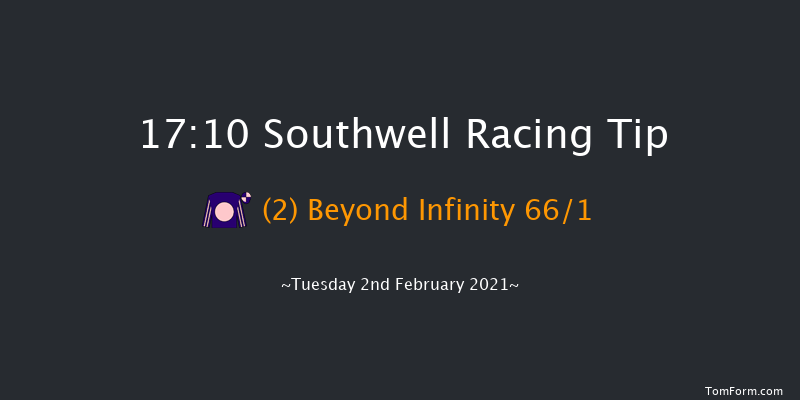 17:10 Southwell Racing Tip

(2) Beyond Infinity 66/1

~Tuesday 2nd February 2021~

TomForm.com